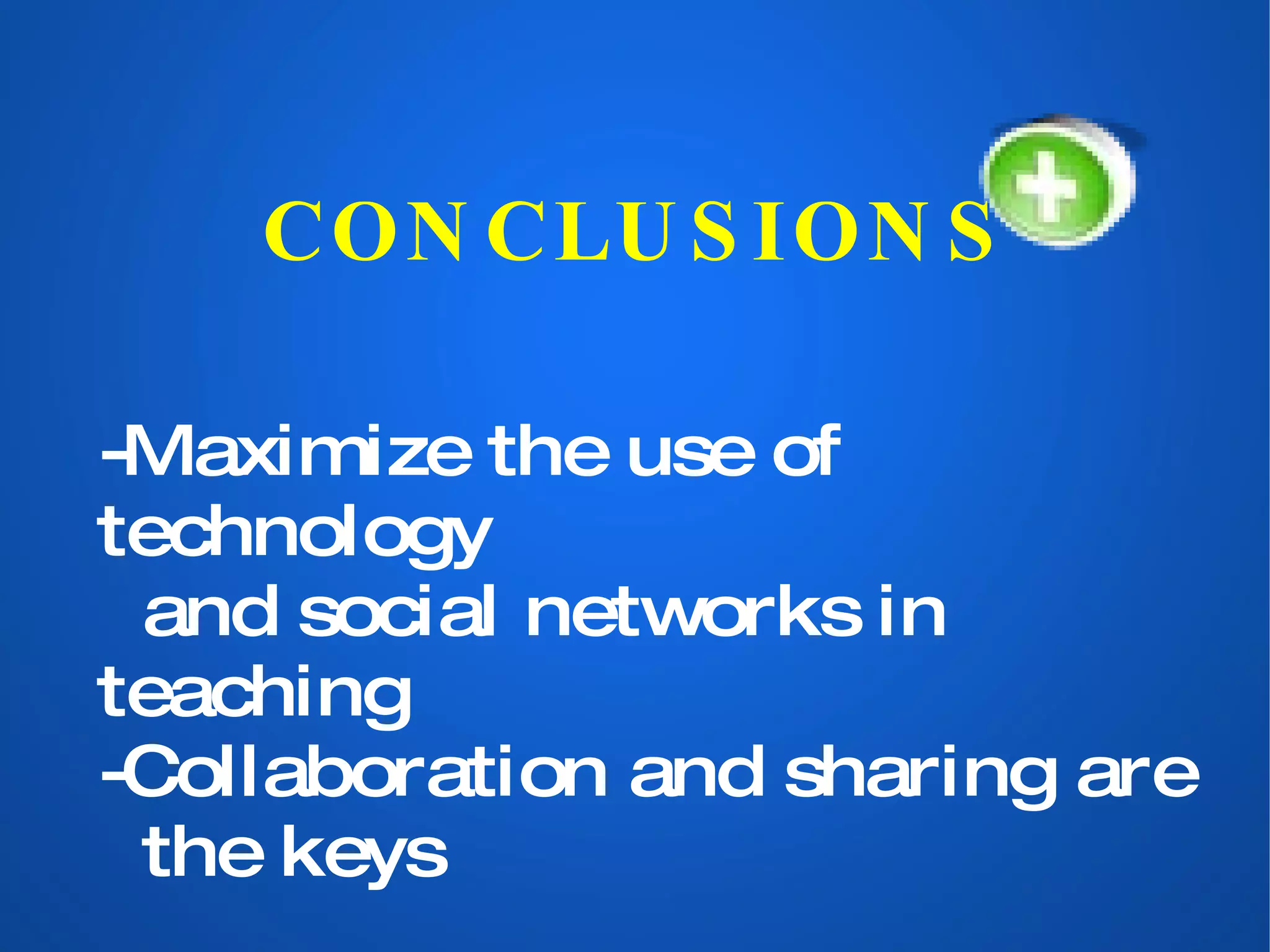 CONCLUSIONS

-Maximize the use of technology and social networks in teaching
-Collaboration and sharing are the keys